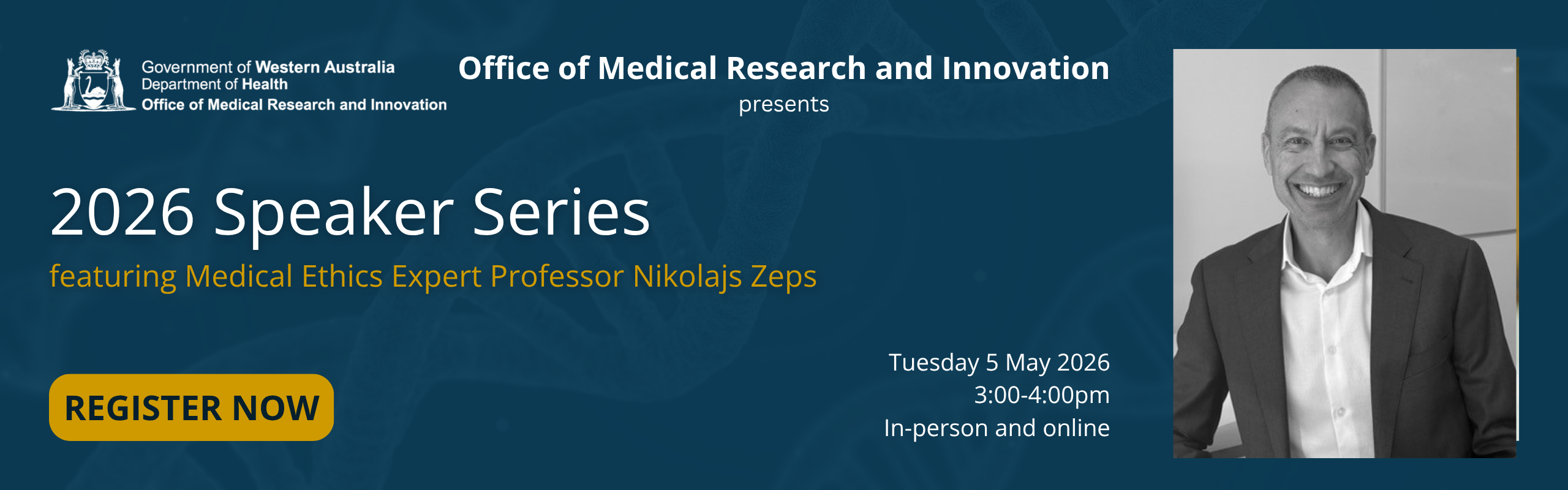 Government of Western Australia
Department of Health
Office of Medical Research and Innovation

Office of Medical Research and Innovation
presents

2026 Speaker Series

featuring Medical Ethics Expert Professor Nikolajs Zeps

REGISTER NOW

Tuesday 5 May 2026
3:00-4:00pm
In-person and online